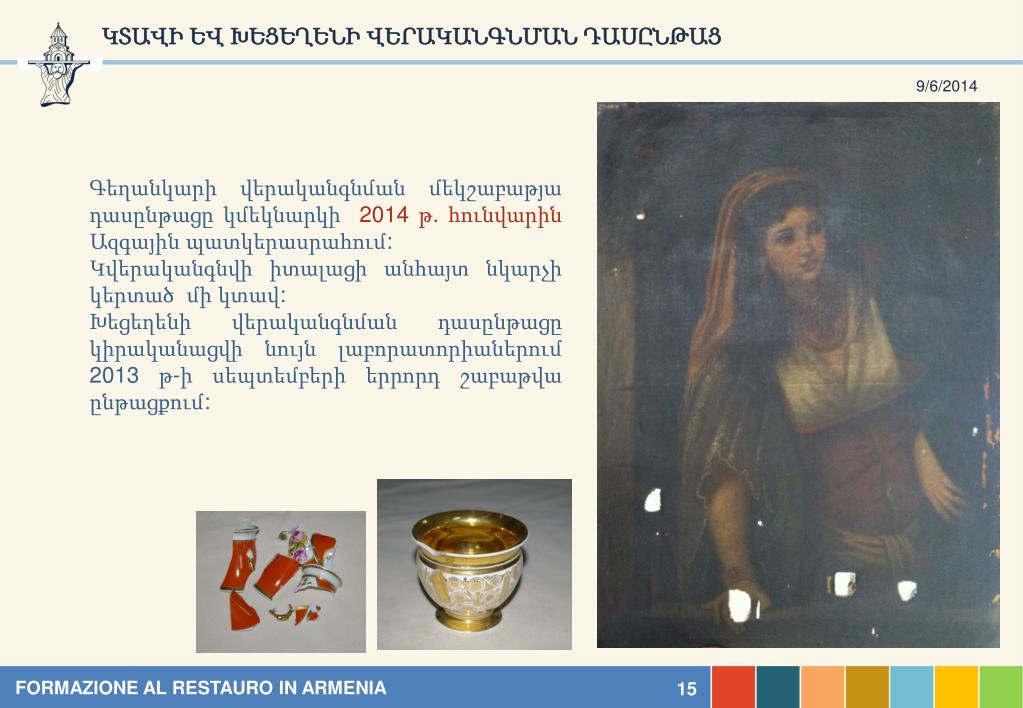 ԿՏԱՎԻ ԵՎ ԽԵՑԵՂԵՆԻ ՎԵՐԱԿԱՆԳՆՄԱՆ ԴԱՍԸՆԹԱՑ

9/6/2014

Գեղանկարի վերականգնման մեկշաբաթյա դասընթացը կմեկնարկի 2014 թ. հունվարին Ազգային պատկերասրահում:
Կվերականգնվի իտալացի անհայտ նկարչի կերտած մի կտավ:
Խեցեղենի վերականգնման դասընթացը կիրականացվի նույն լաբորատորիաներում 2013 թ-ի սեպտեմբերի երրորդ շաբաթվա ընթացքում:

FORMAZIONE AL RESTAURO IN ARMENIA

15